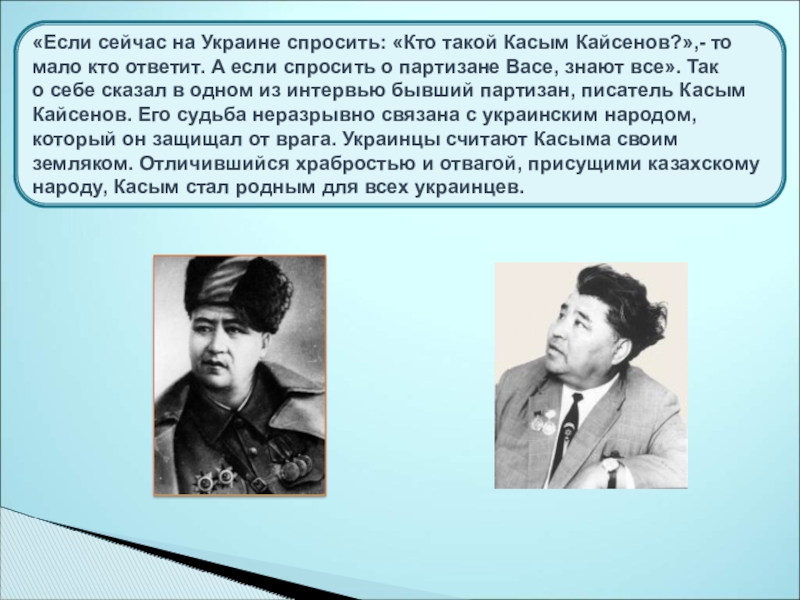 «Если сейчас на Украине спросить: «Кто такой Касым Кайсенов?»,- то мало кто ответит. А если спросить о партизане Васе, знают все». Так о себе сказал в одном из интервью бывший партизан, писатель Касым Кайсенов. Его судьба неразрывно связана с украинским народом, который он защищал от врага. Украинцы считают Касыма своим земляком. Отличившийся храбростью и отвагой, присущими казахскому народу, Касым стал родным для всех украинцев.